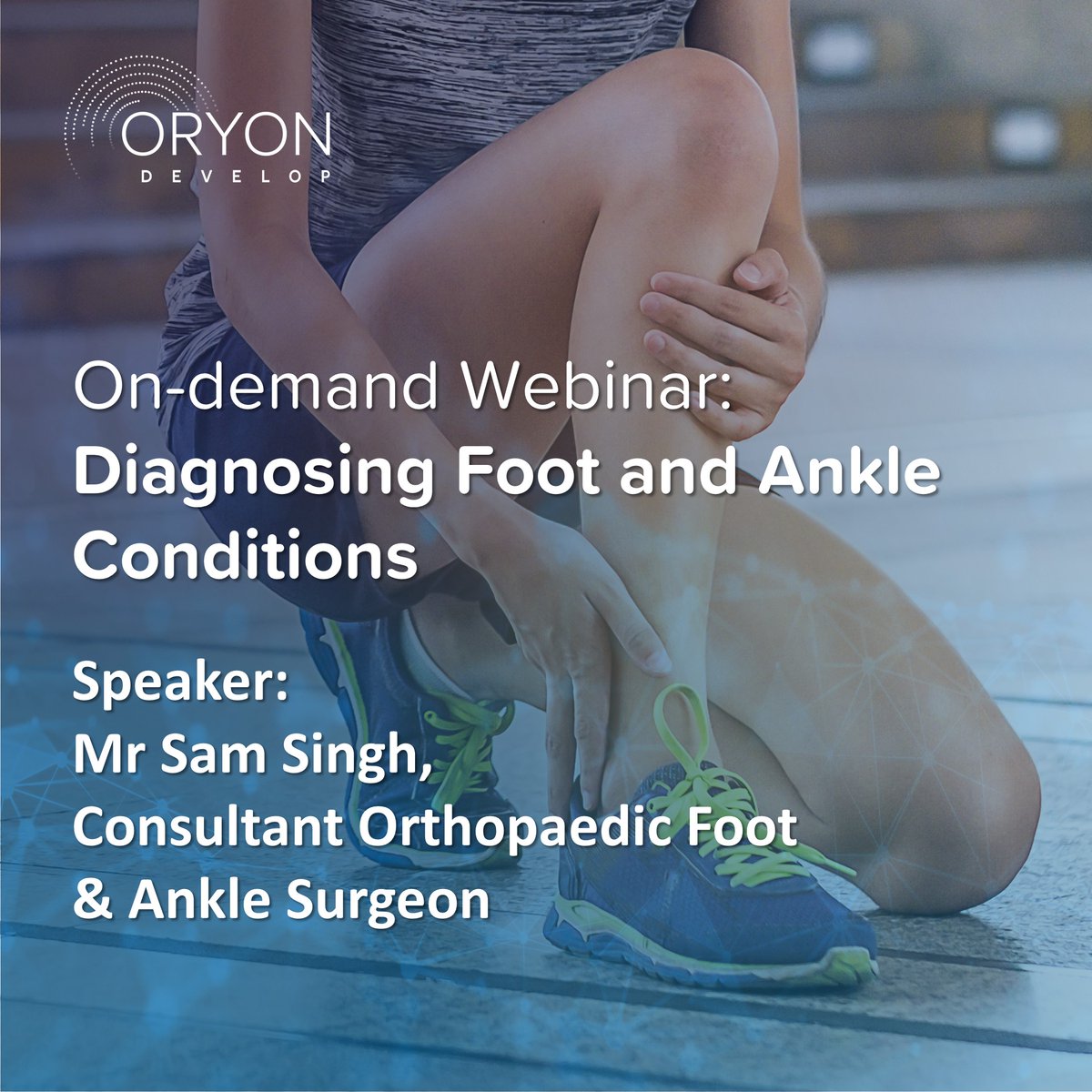 ORYON
DEVELOP

On-demand Webinar:
Diagnosing Foot and Ankle Conditions

Speaker:
Mr Sam Singh,
Consultant Orthopaedic Foot & Ankle Surgeon